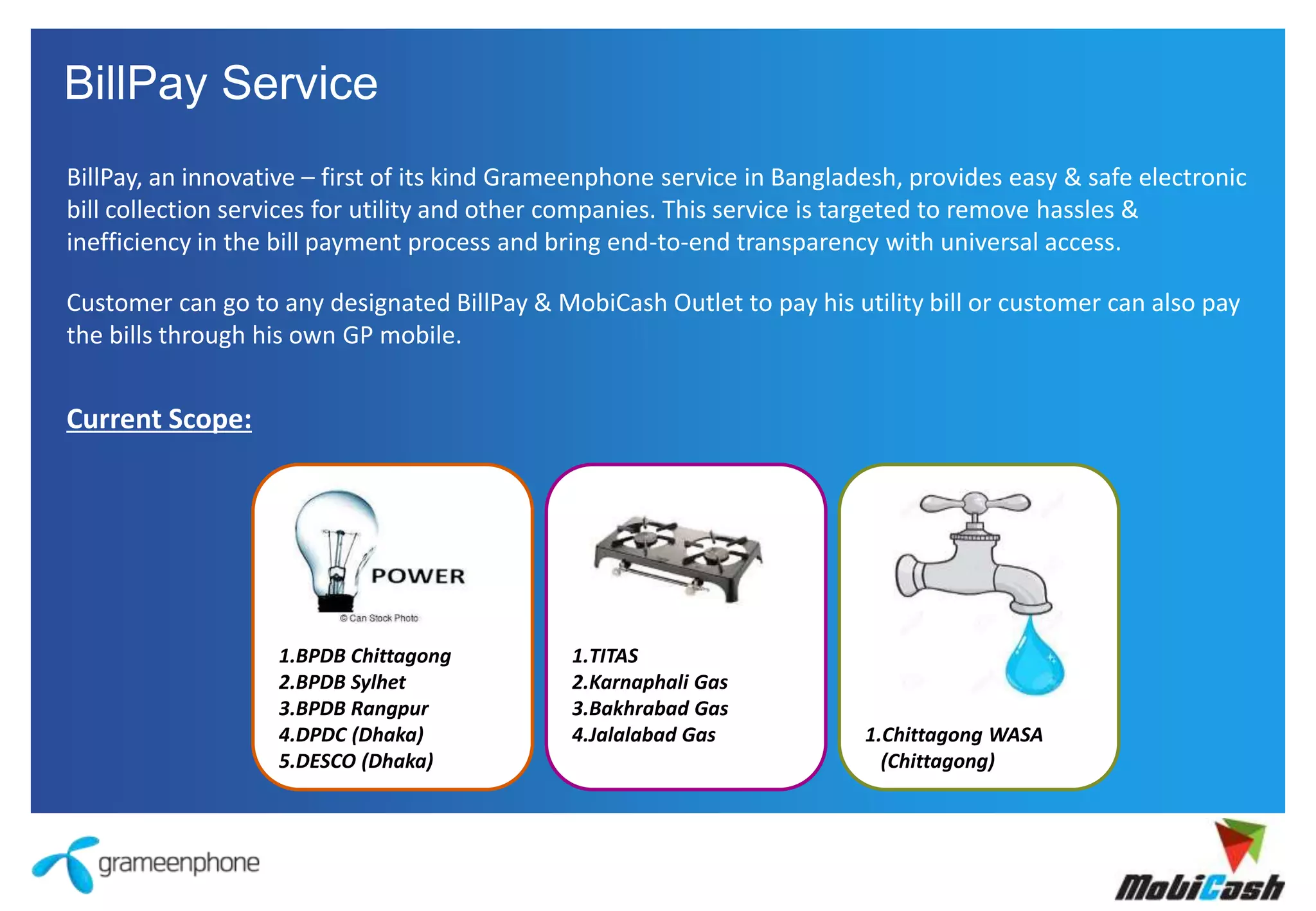 BillPay Service

BillPay, an innovative – first of its kind Grameenphone service in Bangladesh, provides easy & safe electronic bill collection services for utility and other companies. This service is targeted to remove hassles & inefficiency in the bill payment process and bring end-to-end transparency with universal access.

Customer can go to any designated BillPay & MobiCash Outlet to pay his utility bill or customer can also pay the bills through his own GP mobile.

Current Scope:

POWER
© Can Stock Photo

1.BPDB Chittagong
2.BPDB Sylhet
3.BPDB Rangpur
4.DPDC (Dhaka)
5.DESCO (Dhaka)

1.TITAS
2.Karnaphali Gas
3.Bakhrabad Gas
4.Jalalabad Gas

1.Chittagong WASA (Chittagong)

grameenphone

MobiCash